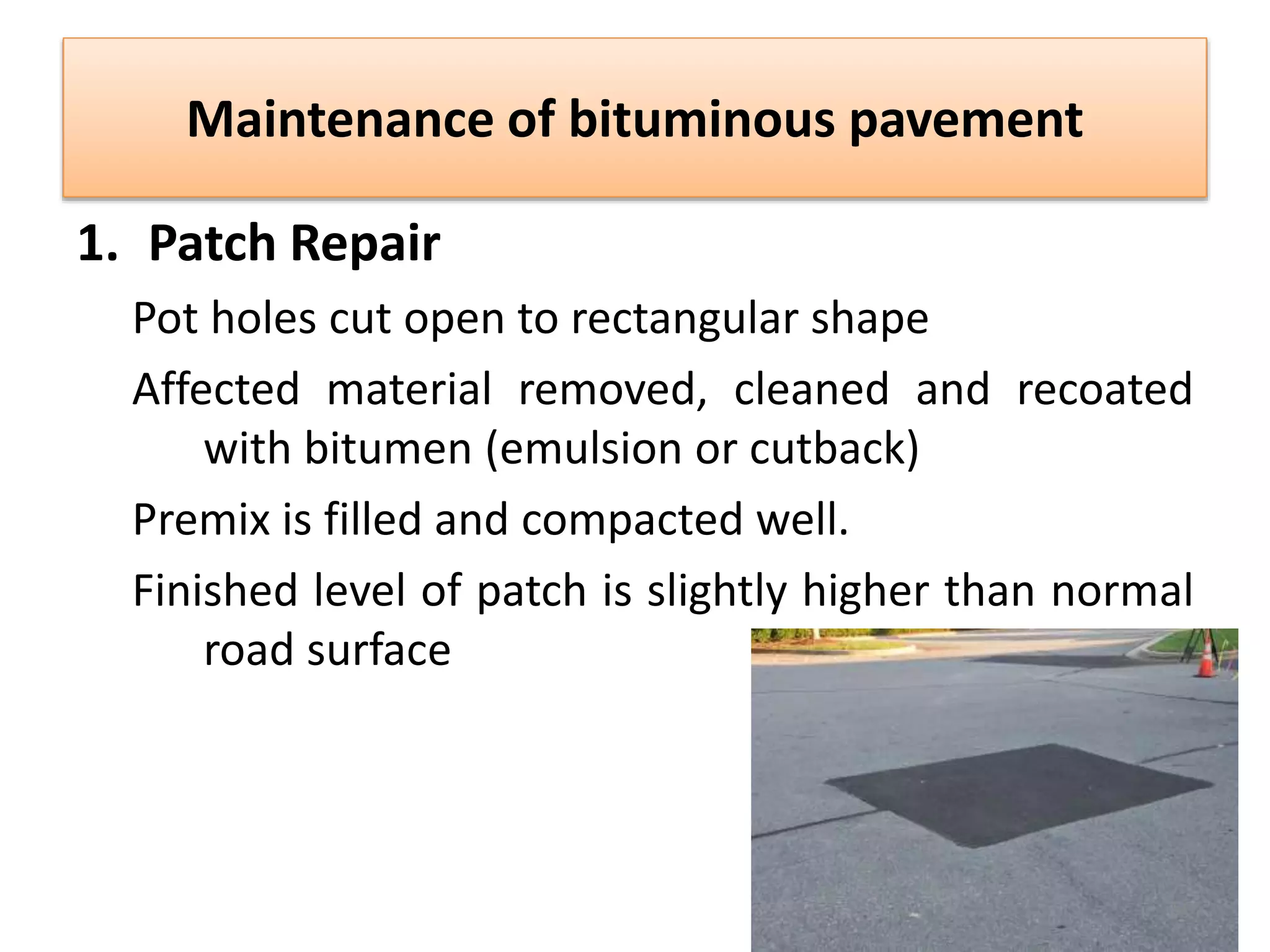 Maintenance of bituminous pavement

1. Patch Repair

Pot holes cut open to rectangular shape

Affected material removed, cleaned and recoated with bitumen (emulsion or cutback)

Premix is filled and compacted well.

Finished level of patch is slightly higher than normal road surface